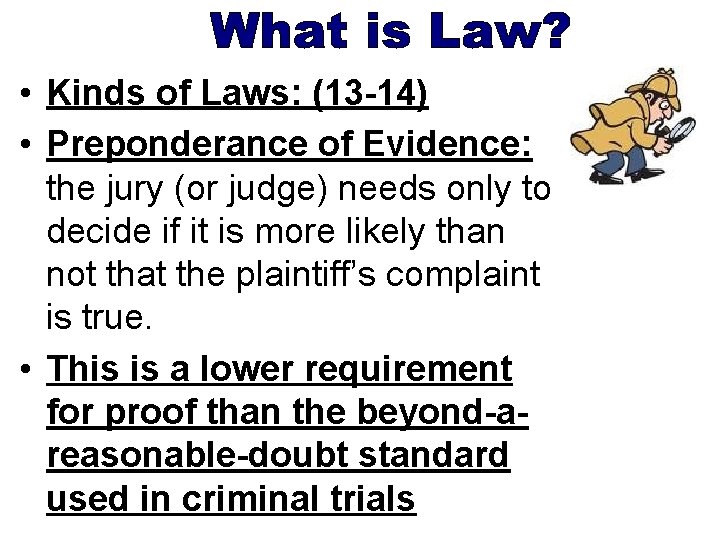 What is Law?

• Kinds of Laws: (13-14)
• Preponderance of Evidence: the jury (or judge) needs only to decide if it is more likely than not that the plaintiff's complaint is true.
• This is a lower requirement for proof than the beyond-a-reasonable-doubt standard used in criminal trials